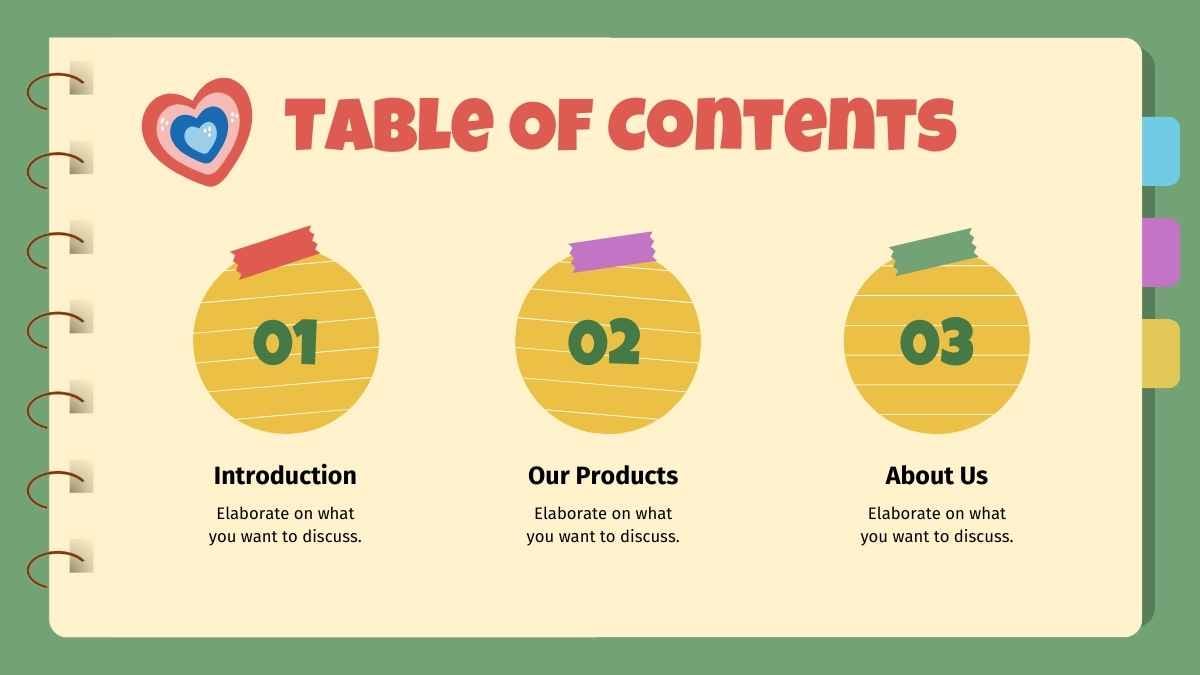 TABLE OF CONTENTS

01

Introduction

Elaborate on what you want to discuss.

02

Our Products

Elaborate on what you want to discuss.

03

About Us

Elaborate on what you want to discuss.